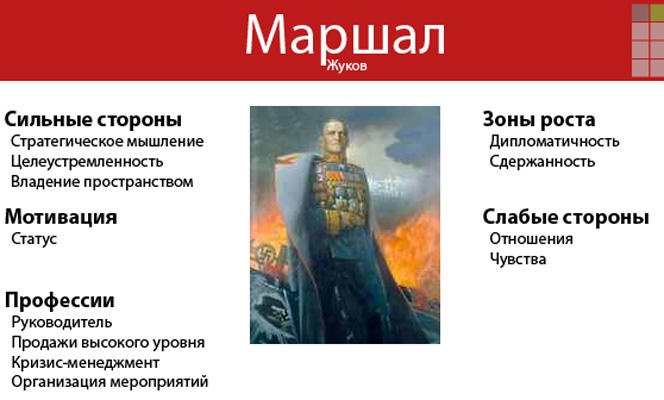 Маршал
Жуков

Сильные стороны
Стратегическое мышление
Целеустремленность
Владение пространством

Мотивация
Статус

Профессии
Руководитель
Продажи высокого уровня
Кризис-менеджмент
Организация мероприятий

Зоны роста
Дипломатичность
Сдержанность

Слабые стороны
Отношения
Чувства